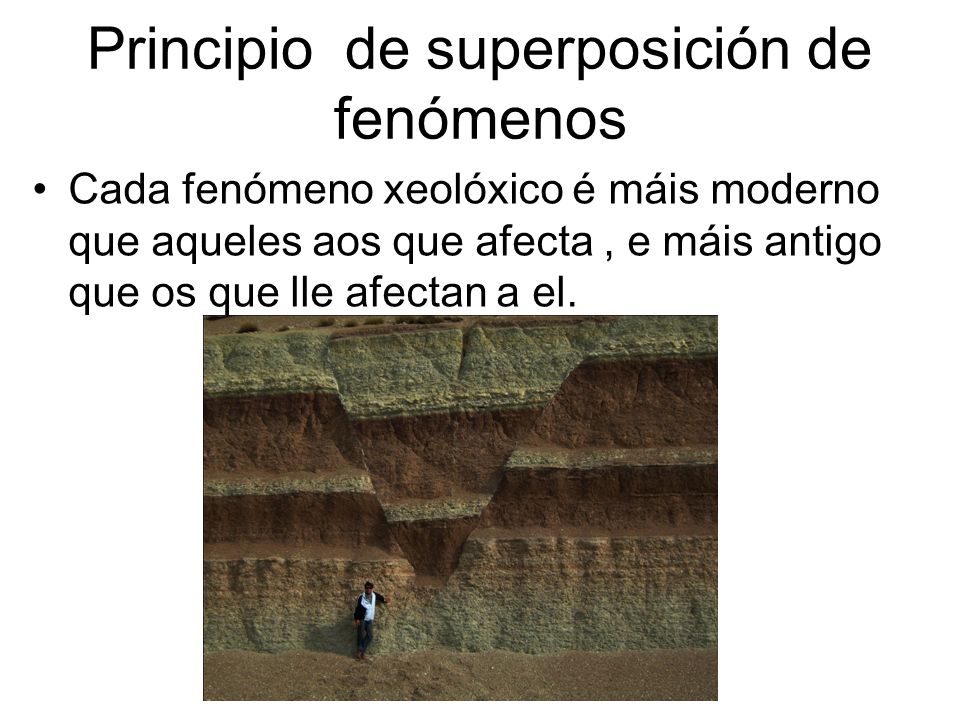 Principio de superposición de fenómenos

• Cada fenómeno xeolóxico é máis moderno que aqueles aos que afecta , e máis antigo que os que lle afectan a el.